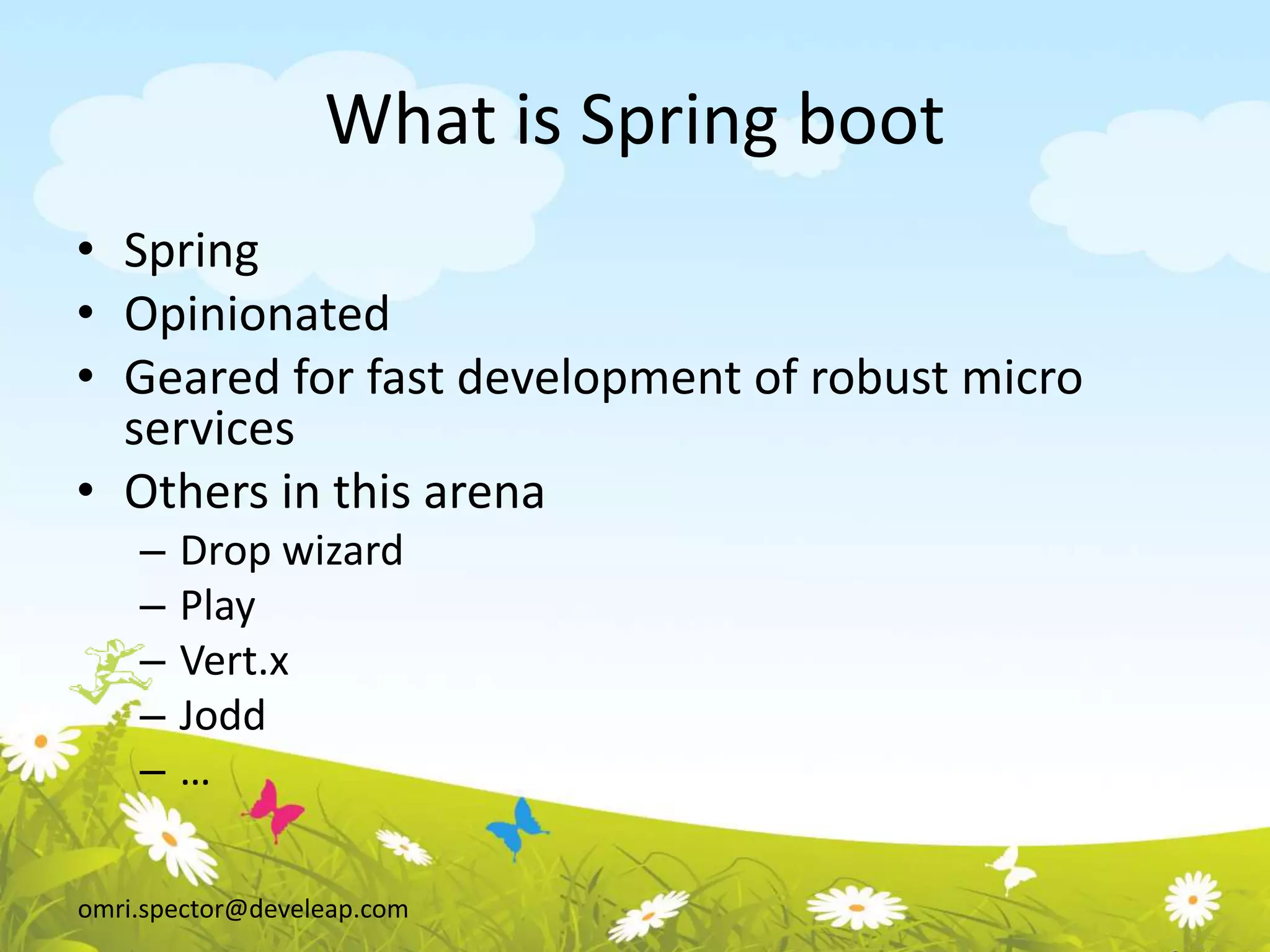 What is Spring boot

• Spring
• Opinionated
• Geared for fast development of robust micro services
• Others in this arena
  – Drop wizard
  – Play
  – Vert.x
  – Jodd
  – …

omri.spector@develeap.com